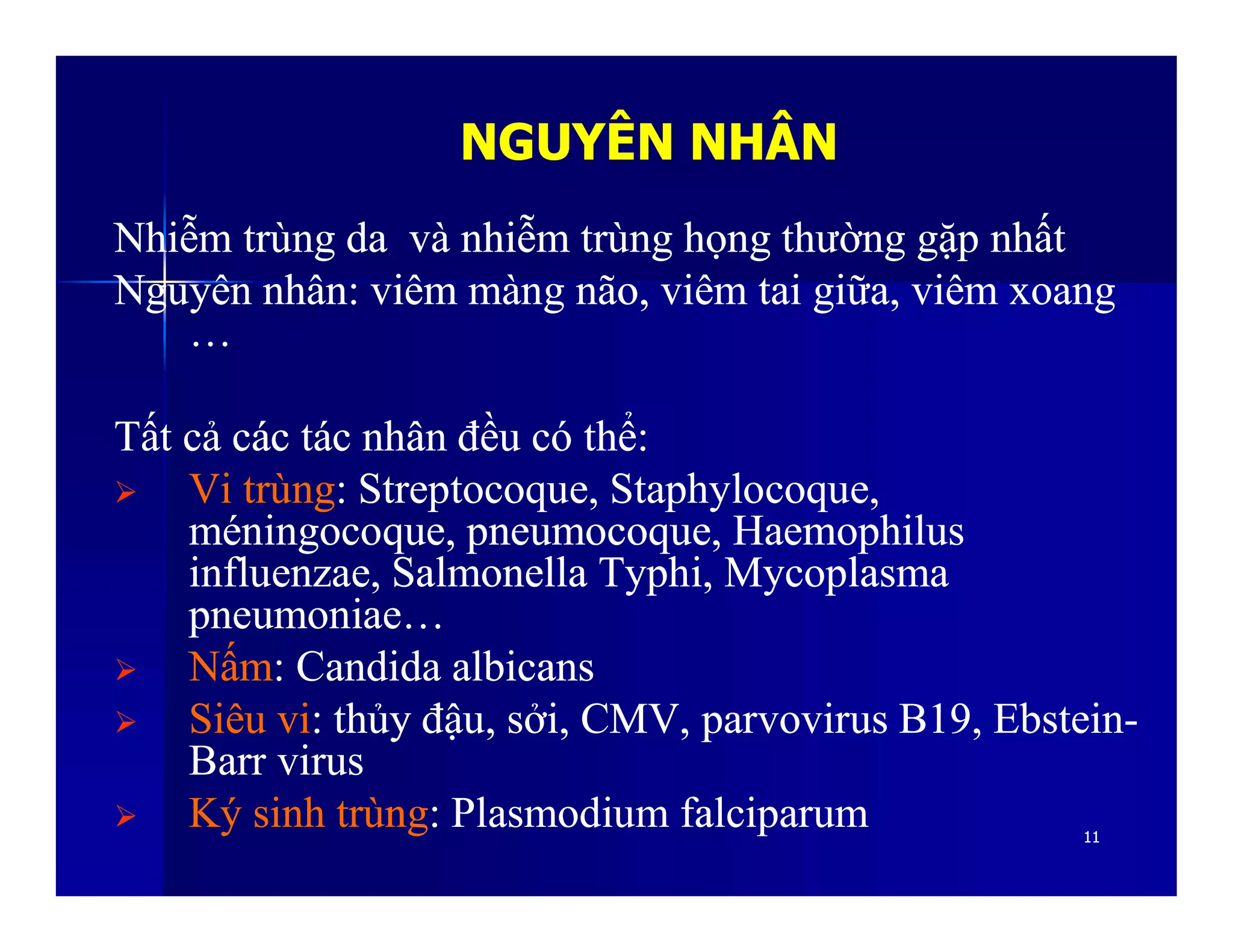 NGUYÊN NHÂN

Nhiễm trùng da và nhiễm trùng họng thường gặp nhất
Nguyên nhân: viêm màng não, viêm tai giữa, viêm xoang …

Tất cả các tác nhân đều có thể:
➢ Vi trùng: Streptocoque, Staphylocoque, méningocoque, pneumocoque, Haemophilus influenzae, Salmonella Typhi, Mycoplasma pneumoniae…
➢ Nấm: Candida albicans
➢ Siêu vi: thủy đậu, sởi, CMV, parvovirus B19, Ebstein-Barr virus
➢ Ký sinh trùng: Plasmodium falciparum

11